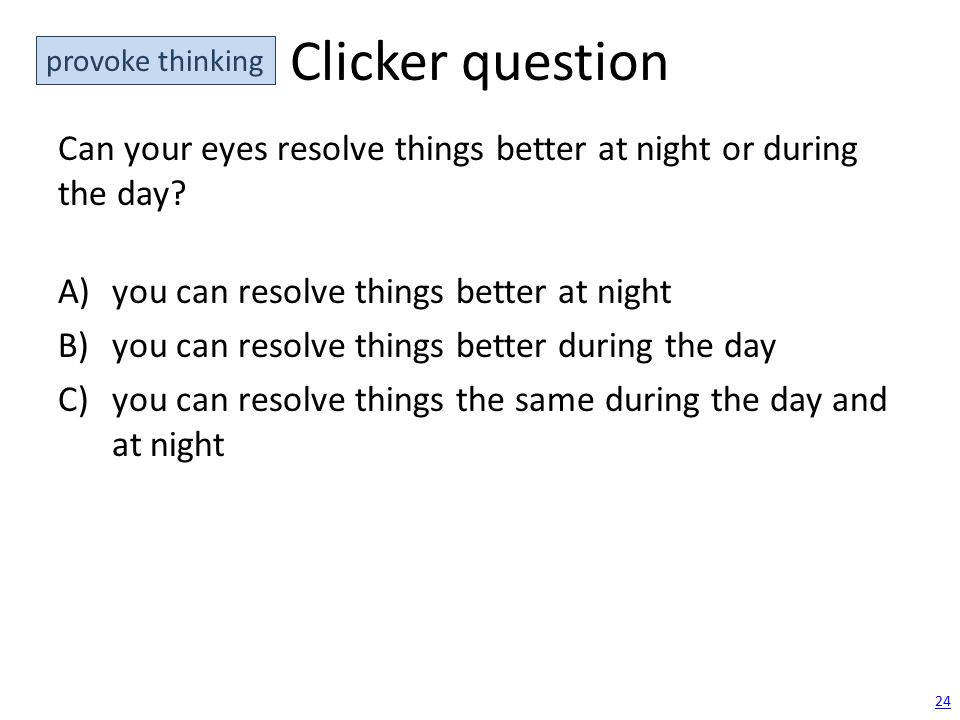 provoke thinking

Clicker question

Can your eyes resolve things better at night or during the day?

A) you can resolve things better at night
B) you can resolve things better during the day
C) you can resolve things the same during the day and at night

24